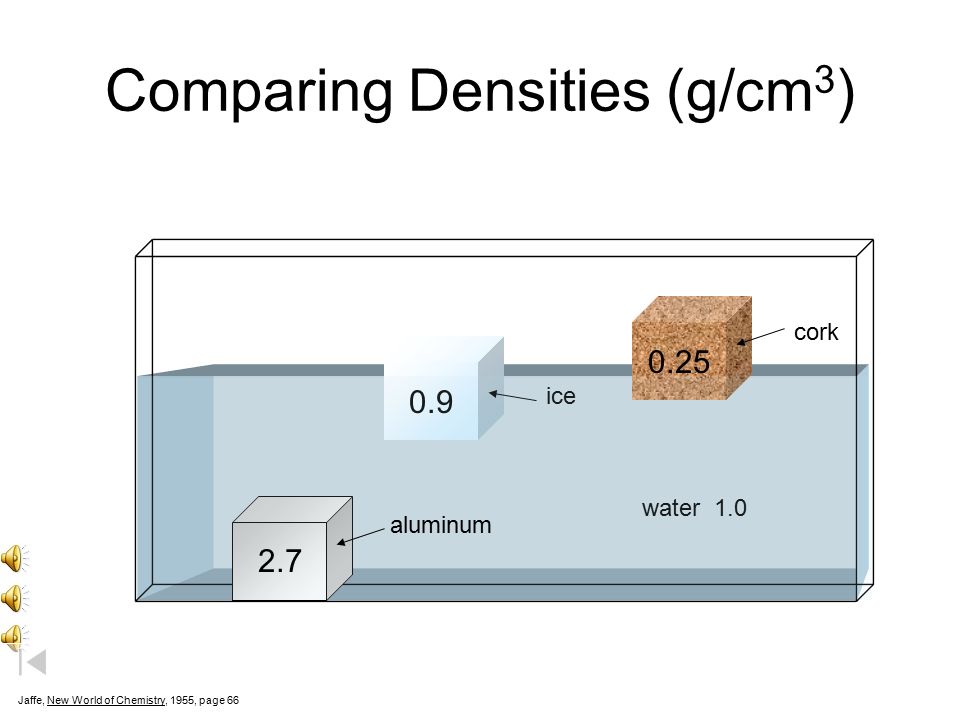 Comparing Densities (g/cm$^3$)

cork

0.25

0.9

ice

water 1.0

aluminum

2.7

Jaffe, New World of Chemistry, 1955, page 66